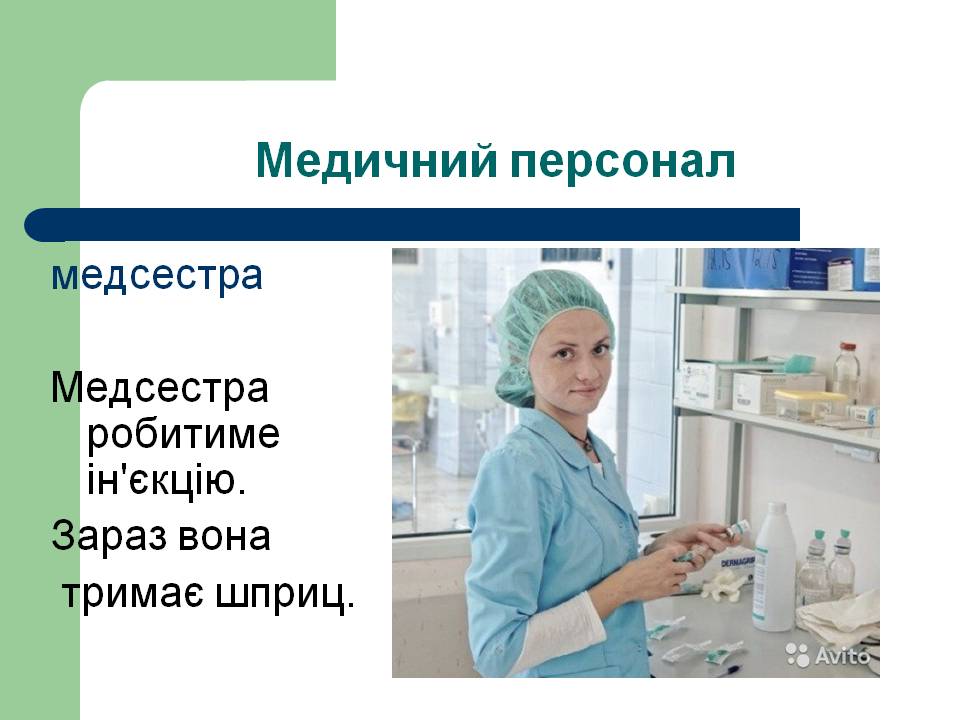 Медичний персонал

медсестра

Медсестра робитиме ін'єкцію.

Зараз вона тримає шприц.

DERMAGRIP

Avito